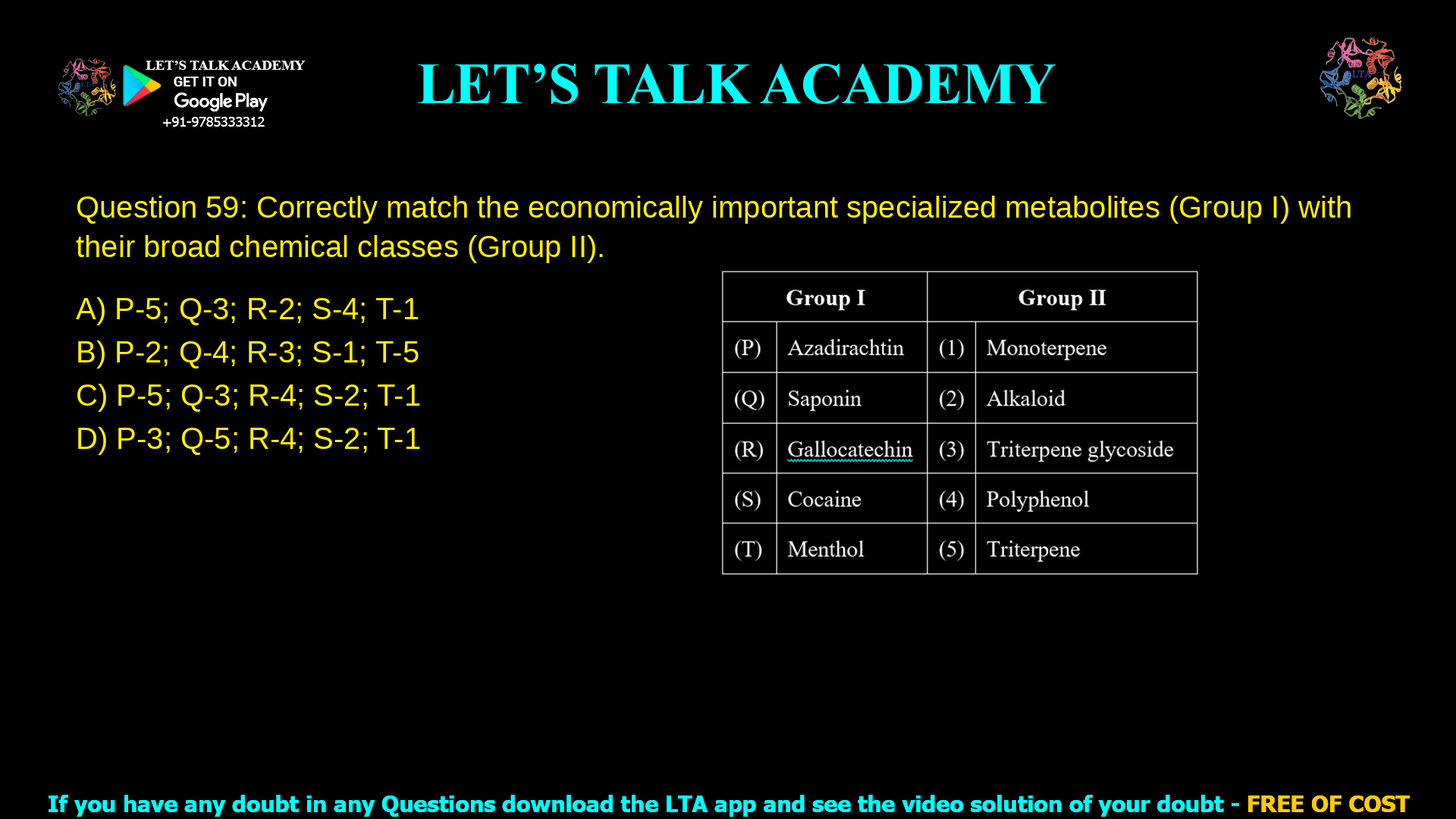 LET'S TALK ACADEMY
GET IT ON
Google Play
+91-9785333312

LET'S TALK ACADEMY

LTA

Question 59: Correctly match the economically important specialized metabolites (Group I) with their broad chemical classes (Group II).

A) P-5; Q-3; R-2; S-4; T-1
B) P-2; Q-4; R-3; S-1; T-5
C) P-5; Q-3; R-4; S-2; T-1
D) P-3; Q-5; R-4; S-2; T-1

| Group I | | Group II | |
|---|---|---|---|
| (P) | Azadirachtin | (1) | Monoterpene |
| (Q) | Saponin | (2) | Alkaloid |
| (R) | Gallocatechin | (3) | Triterpene glycoside |
| (S) | Cocaine | (4) | Polyphenol |
| (T) | Menthol | (5) | Triterpene |

If you have any doubt in any Questions download the LTA app and see the video solution of your doubt - FREE OF COST